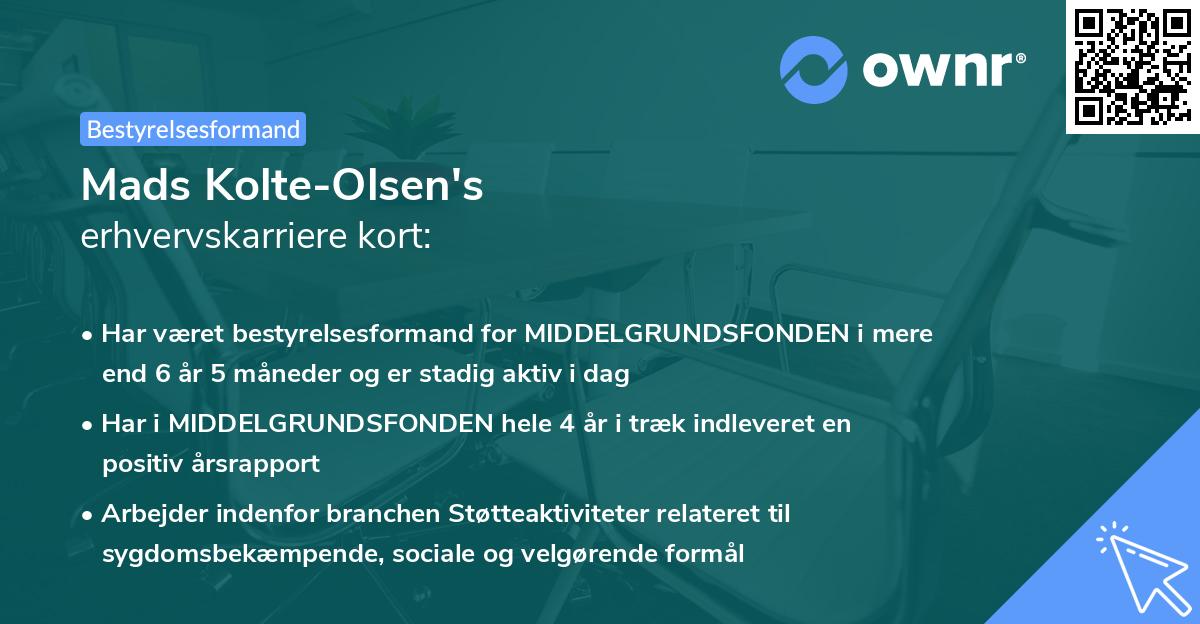 ownr®

Bestyrelsesformand

Mads Kolte-Olsen's
erhvervskarriere kort:

• Har været bestyrelsesformand for MIDDELGRUNDSFONDEN i mere end 6 år 5 måneder og er stadig aktiv i dag

• Har i MIDDELGRUNDSFONDEN hele 4 år i træk indleveret en positiv årsrapport

• Arbejder indenfor branchen Støtteaktiviteter relateret til sygdomsbekæmpende, sociale og velgørende formål